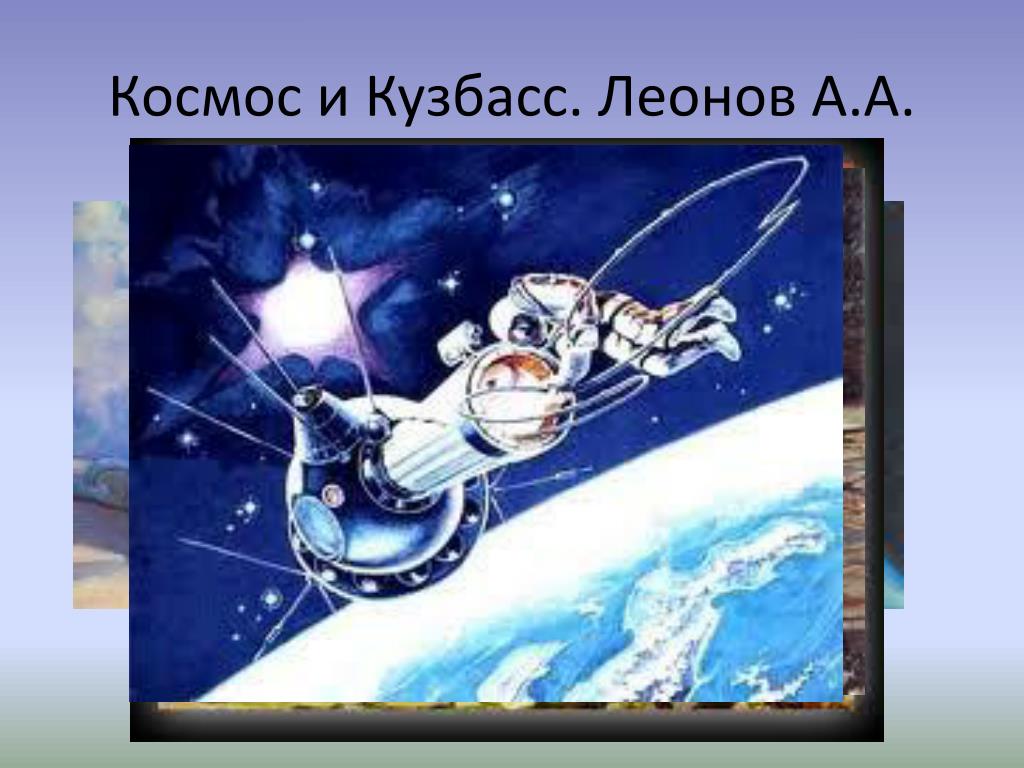 Космос и Кузбасс. Леонов А.А.